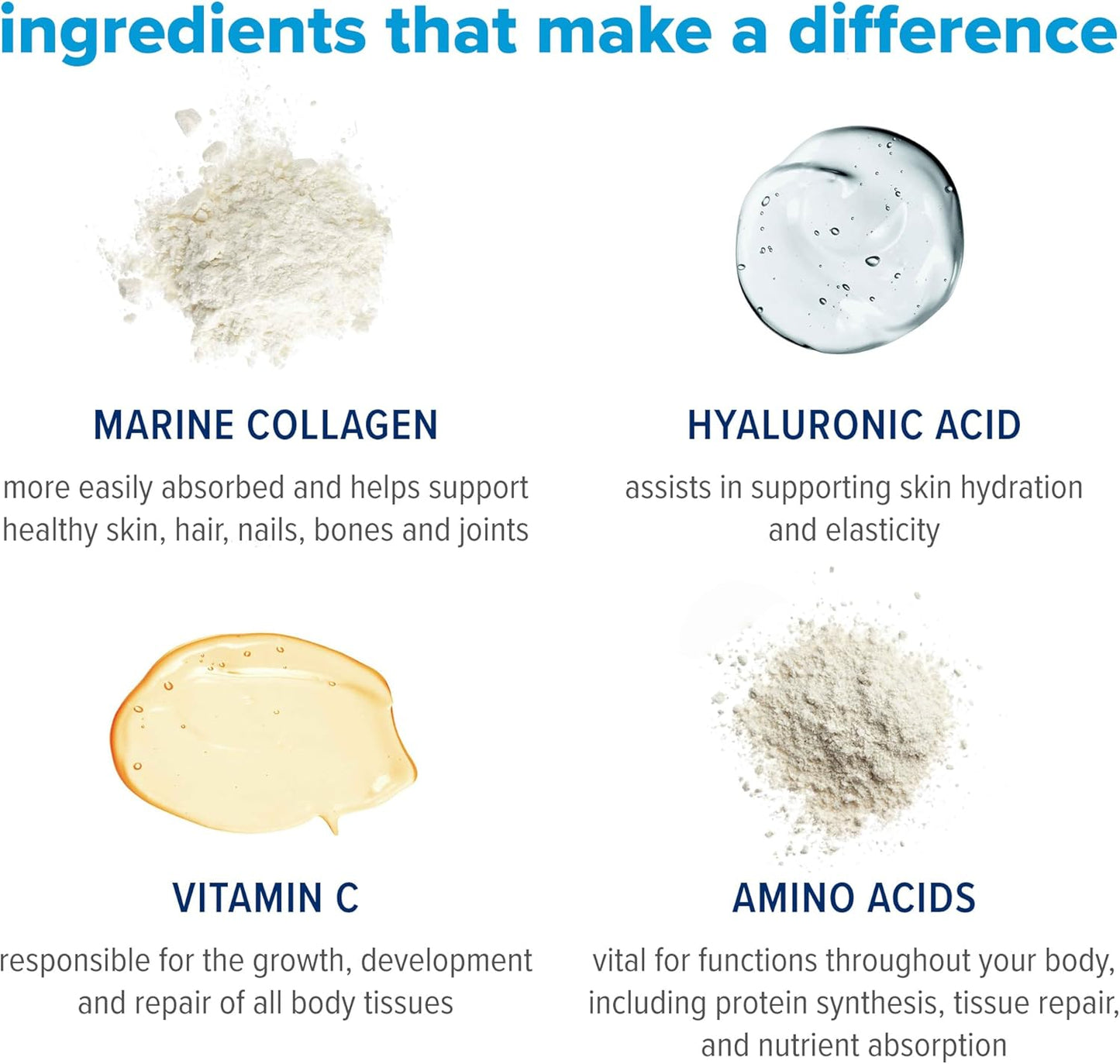 ingredients that make a difference

MARINE COLLAGEN

more easily absorbed and helps support healthy skin, hair, nails, bones and joints

HYALURONIC ACID

assists in supporting skin hydration and elasticity

VITAMIN C

responsible for the growth, development and repair of all body tissues

AMINO ACIDS

vital for functions throughout your body, including protein synthesis, tissue repair, and nutrient absorption